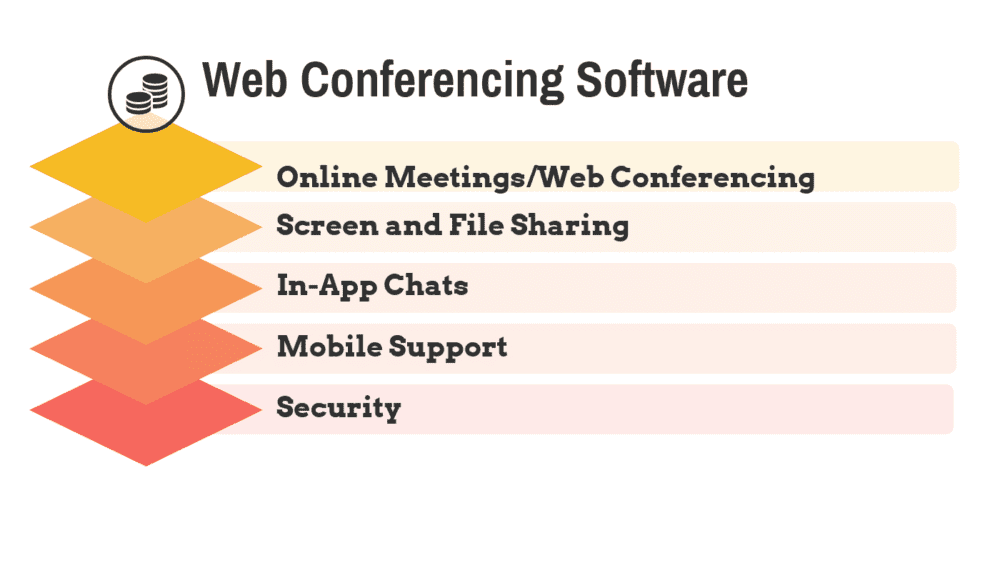 Web Conferencing Software

Online Meetings/Web Conferencing

Screen and File Sharing

In-App Chats

Mobile Support

Security